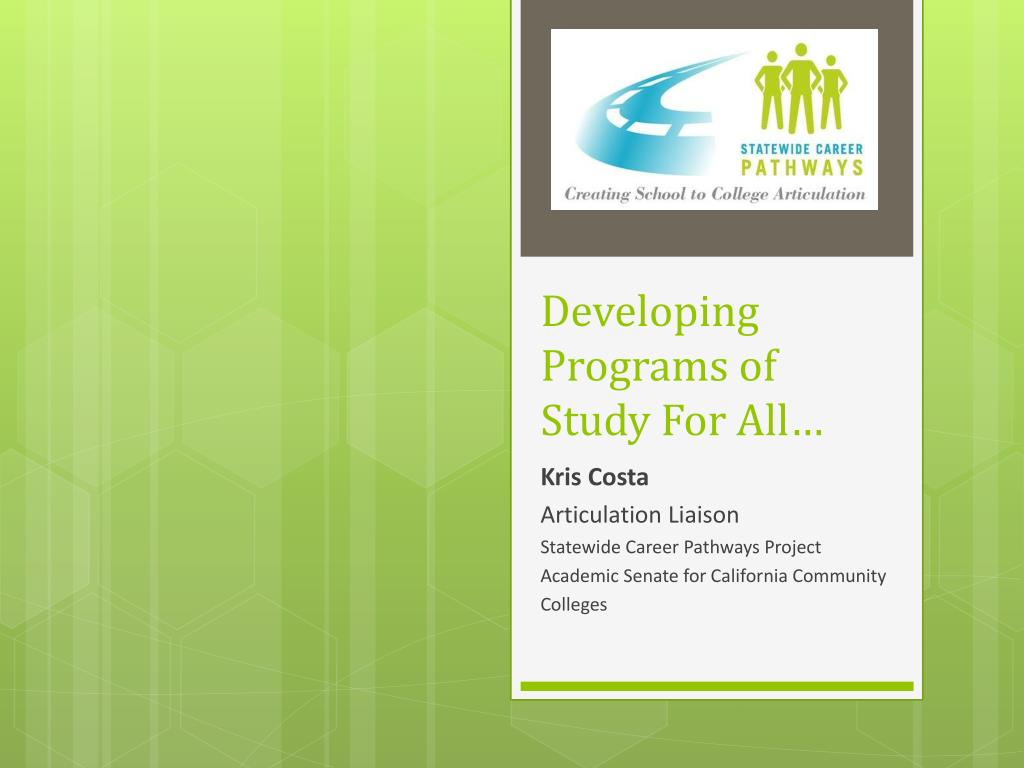 STATEWIDE CAREER
PATHWAYS
Creating School to College Articulation

Developing Programs of Study For All…

Kris Costa

Articulation Liaison

Statewide Career Pathways Project

Academic Senate for California Community Colleges